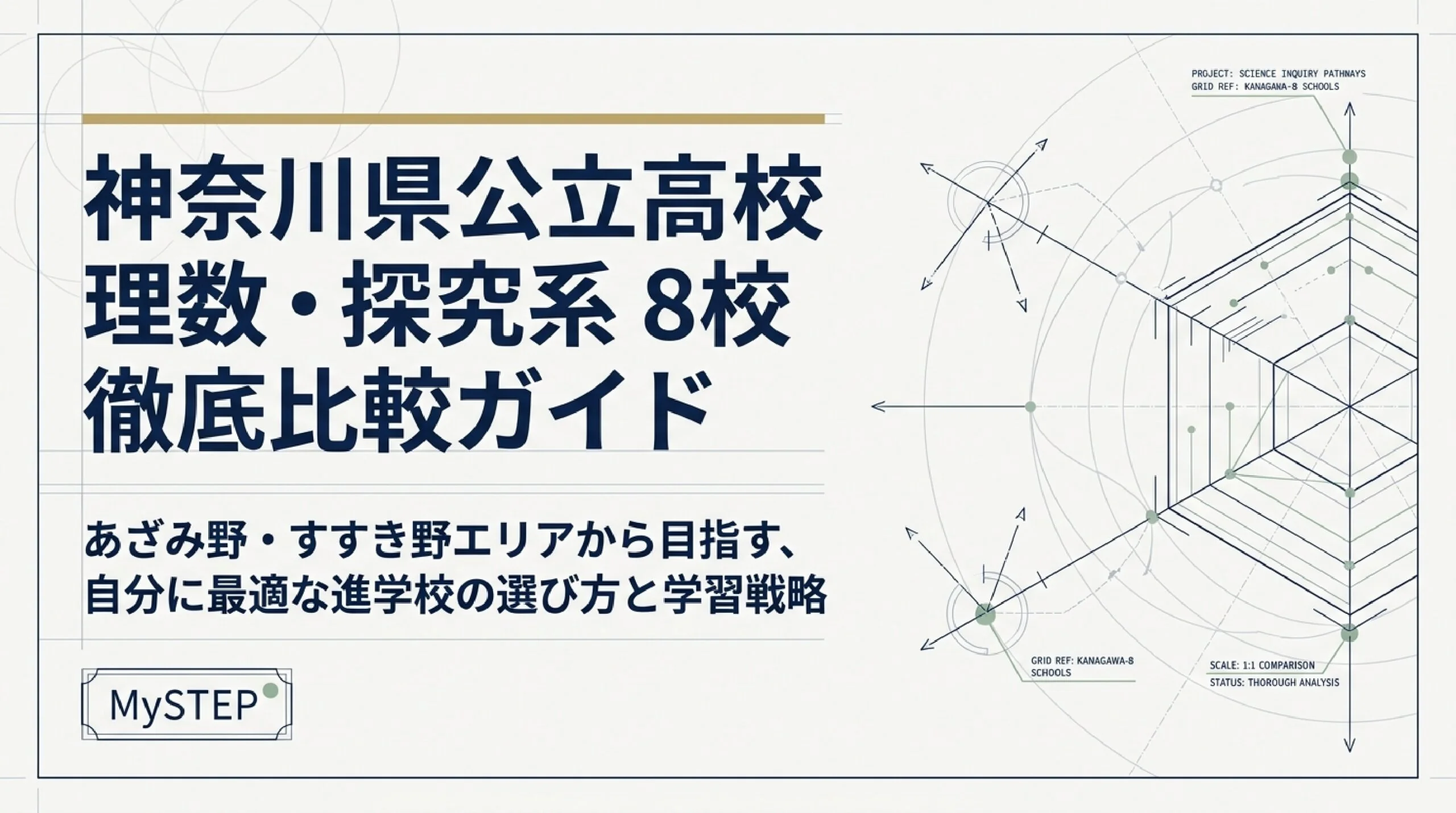 神奈川県公立高校
理数・探究系 8校
徹底比較ガイド

あざみ野・すすき野エリアから目指す、
自分に最適な進学校の選び方と学習戦略

MySTEP

PROJECT: SCIENCE INQUIRY PATHWAYS
GRID REF: KANAGAWA-8 SCHOOLS

GRID REF: KANAGAWA-8 SCHOOLS

SCALE: 1:1 COMPARISON
STATUS: THOROUGH ANALYSIS